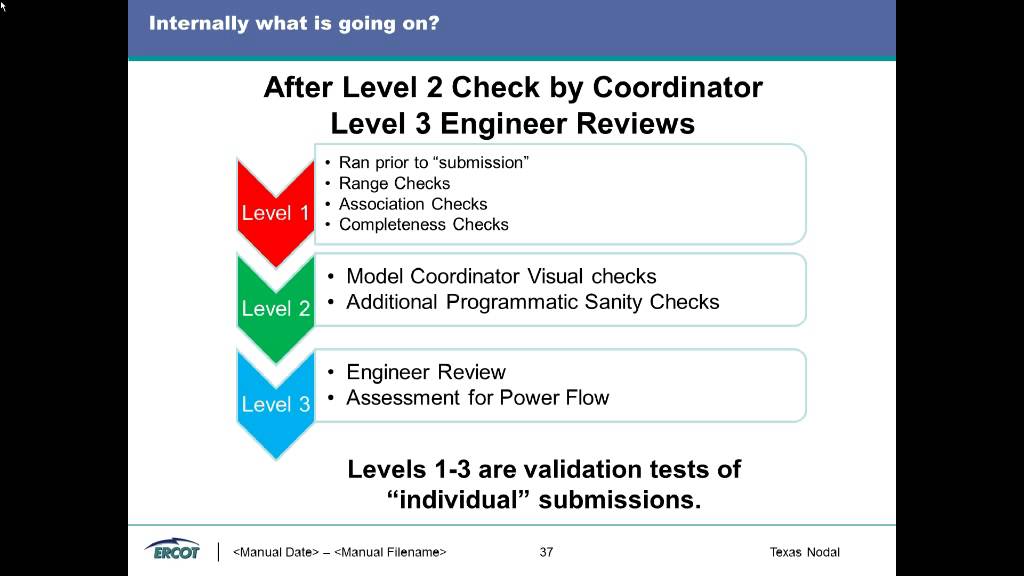 Internally what is going on?

After Level 2 Check by Coordinator
Level 3 Engineer Reviews

Level 1
• Ran prior to “submission”
• Range Checks
• Association Checks
• Completeness Checks

Level 2
• Model Coordinator Visual checks
• Additional Programmatic Sanity Checks

Level 3
• Engineer Review
• Assessment for Power Flow

Levels 1-3 are validation tests of “individual” submissions.

ERCOT <Manual Date> – <Manual Filename> 37 Texas Nodal